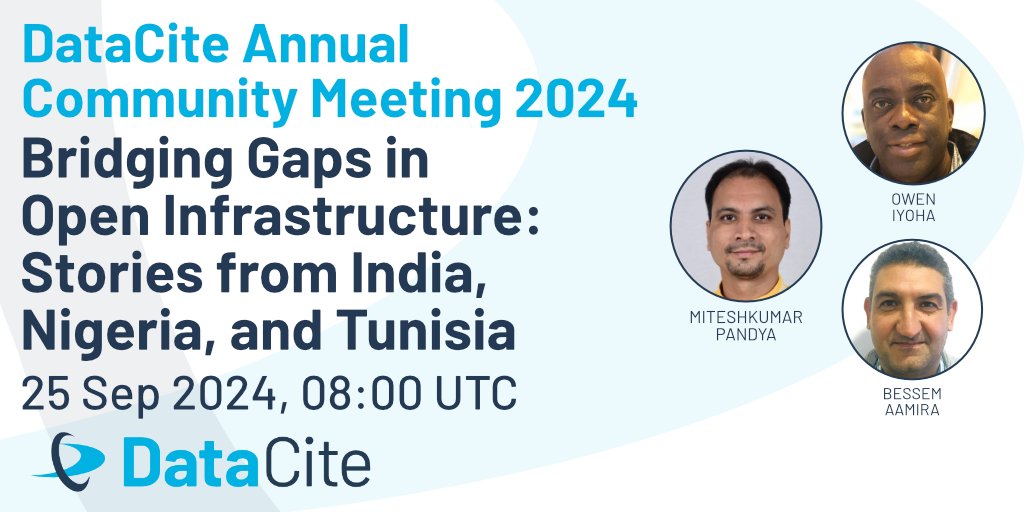 DataCite Annual Community Meeting 2024

Bridging Gaps in Open Infrastructure: Stories from India, Nigeria, and Tunisia

25 Sep 2024, 08:00 UTC

DataCite

OWEN IYOHA

MITESHKUMAR PANDYA

BESSEM AAMIRA